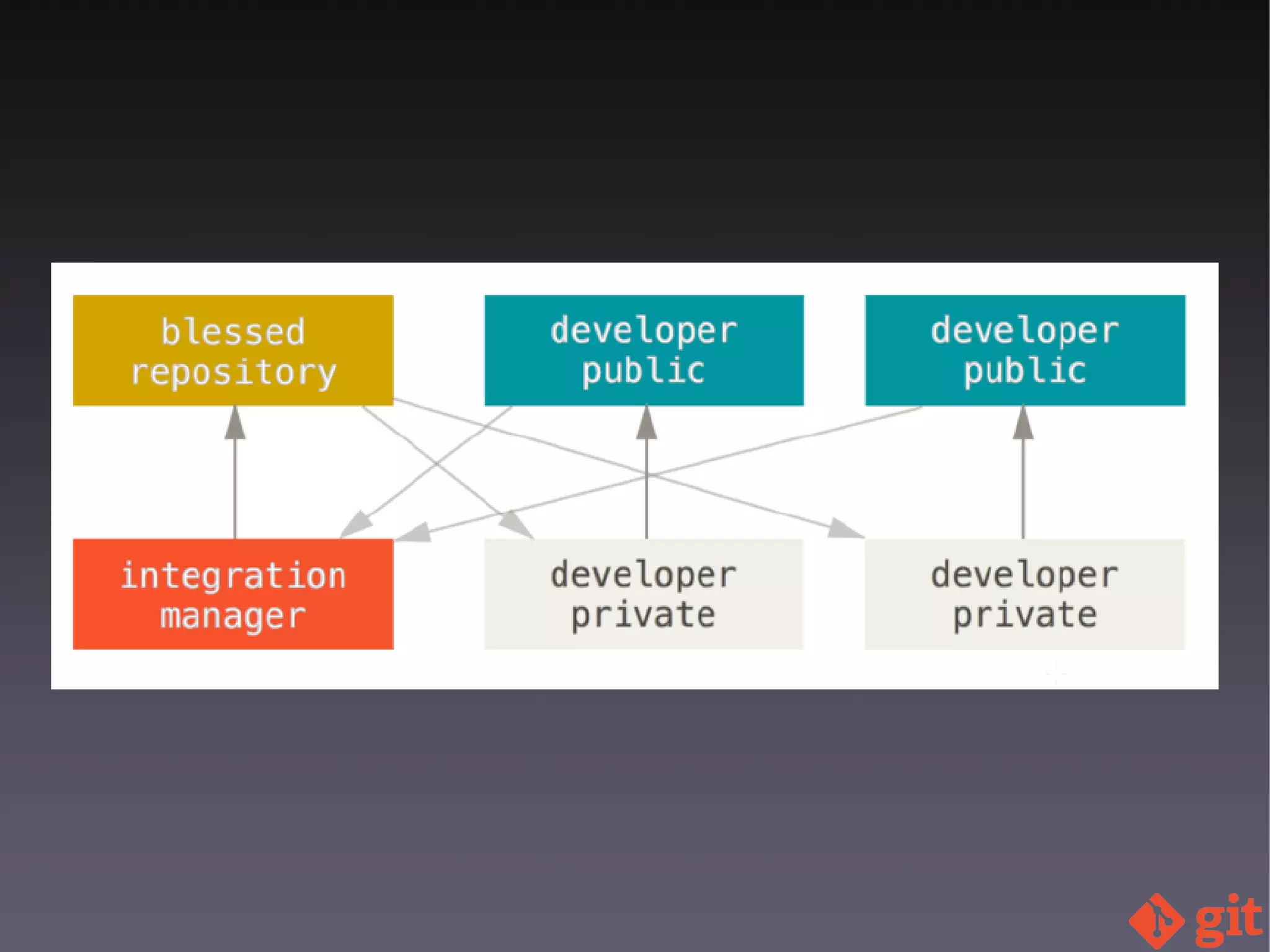 blessed repository

developer public

developer public

integration manager

developer private

developer private

git